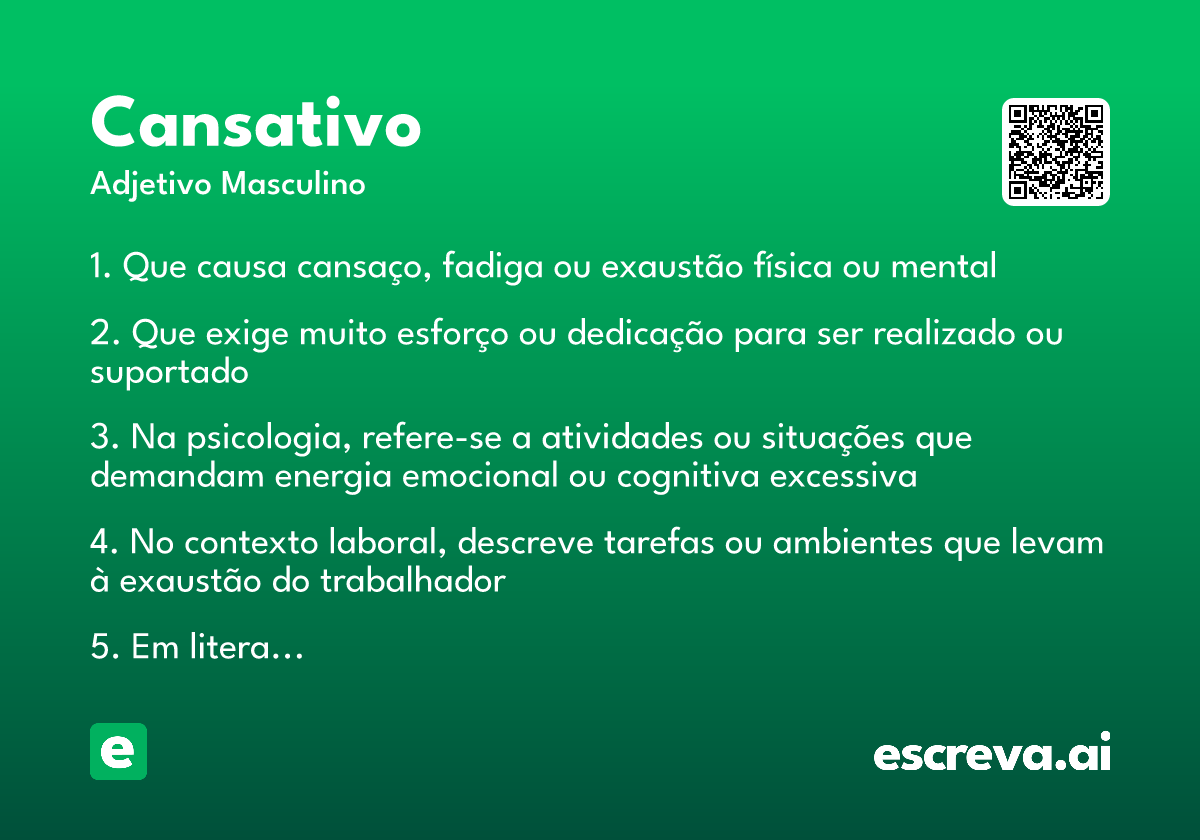 Cansativo
Adjetivo Masculino

1. Que causa cansaço, fadiga ou exaustão física ou mental

2. Que exige muito esforço ou dedicação para ser realizado ou suportado

3. Na psicologia, refere-se a atividades ou situações que demandam energia emocional ou cognitiva excessiva

4. No contexto laboral, descreve tarefas ou ambientes que levam à exaustão do trabalhador

5. Em litera...

e

escreva.ai